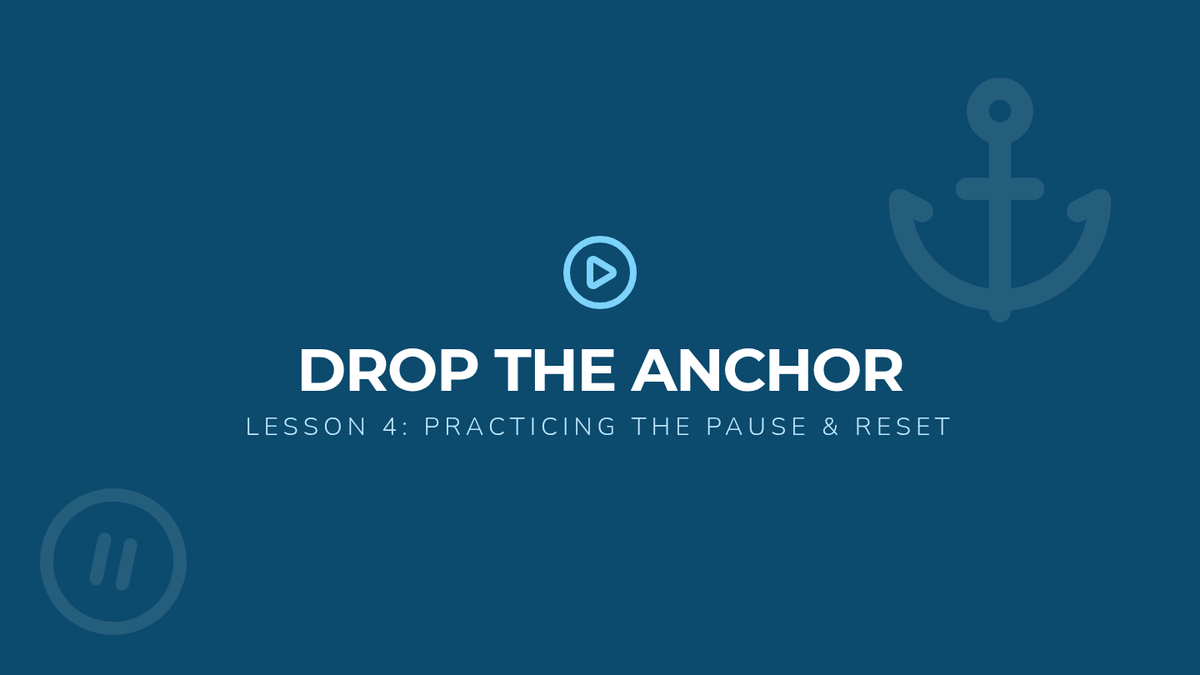 DROP THE ANCHOR
LESSON 4: PRACTICING THE PAUSE & RESET